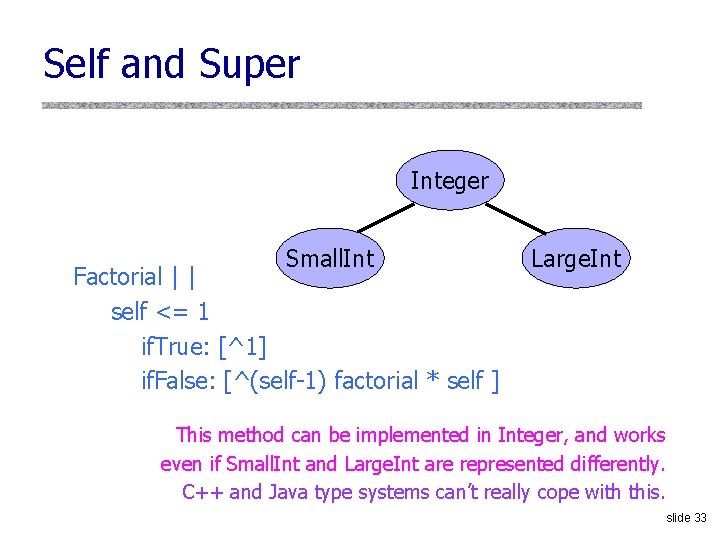 Self and Super

Integer

SmallInt

LargeInt

Factorial | |
self <= 1
ifTrue: [^1]
ifFalse: [^(self-1) factorial * self ]

This method can be implemented in Integer, and works even if SmallInt and LargeInt are represented differently. C++ and Java type systems can't really cope with this.

slide 33